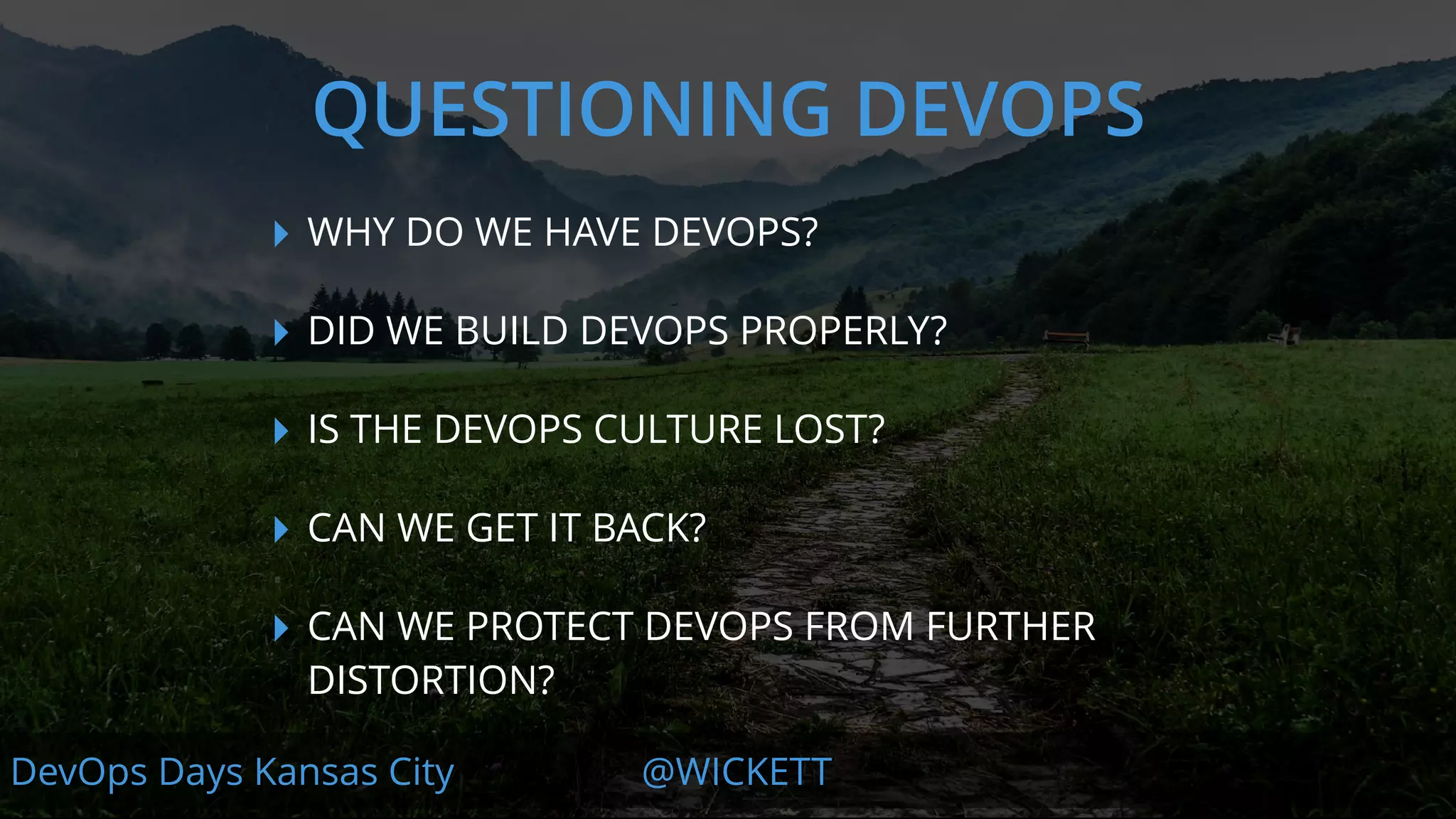 QUESTIONING DEVOPS

WHY DO WE HAVE DEVOPS?

DID WE BUILD DEVOPS PROPERLY?

IS THE DEVOPS CULTURE LOST?

CAN WE GET IT BACK?

CAN WE PROTECT DEVOPS FROM FURTHER DISTORTION?

DevOps Days Kansas City

@WICKETT